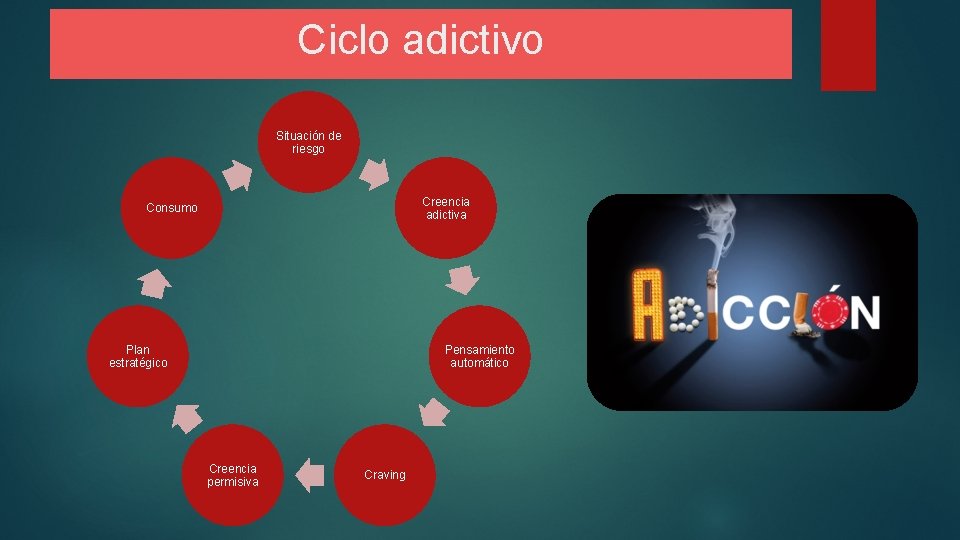 Ciclo adictivo

Situación de riesgo

Creencia adictiva

Pensamiento automático

Craving

Creencia permisiva

Plan estratégico

Consumo

ADICCIÓN